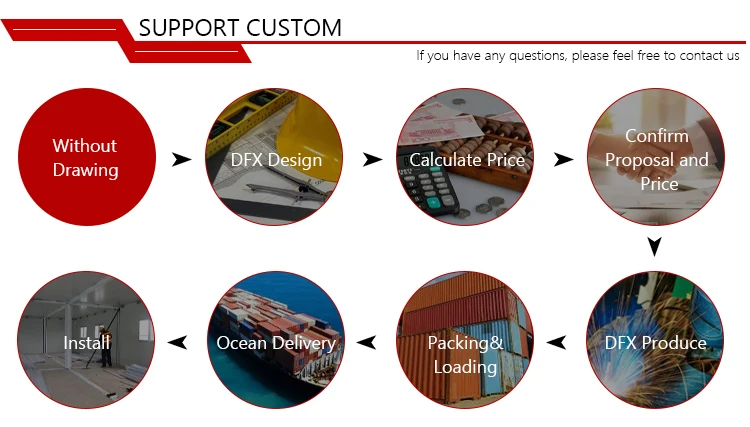 SUPPORT CUSTOM

If you have any questions, please feel free to contact us

Without Drawing

DFX Design

Calculate Price

Confirm Proposal and Price

DFX Produce

Packing& Loading

Ocean Delivery

Install